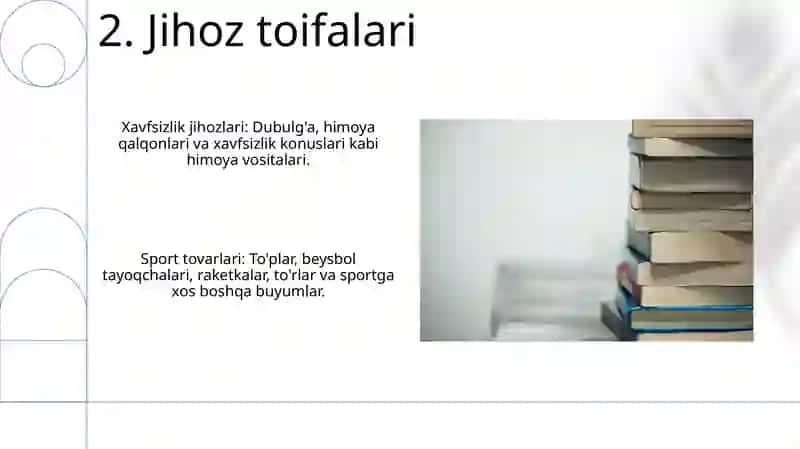 2. Jihoz toifalari

Xavfsizlik jihozlari: Dubulg'a, himoya qalqonlari va xavfsizlik konuslari kabi himoya vositalari.

Sport tovarlari: To'plar, beysbol tayoqchalari, raketkalar, to'rlar va sportga xos boshqa buyumlar.